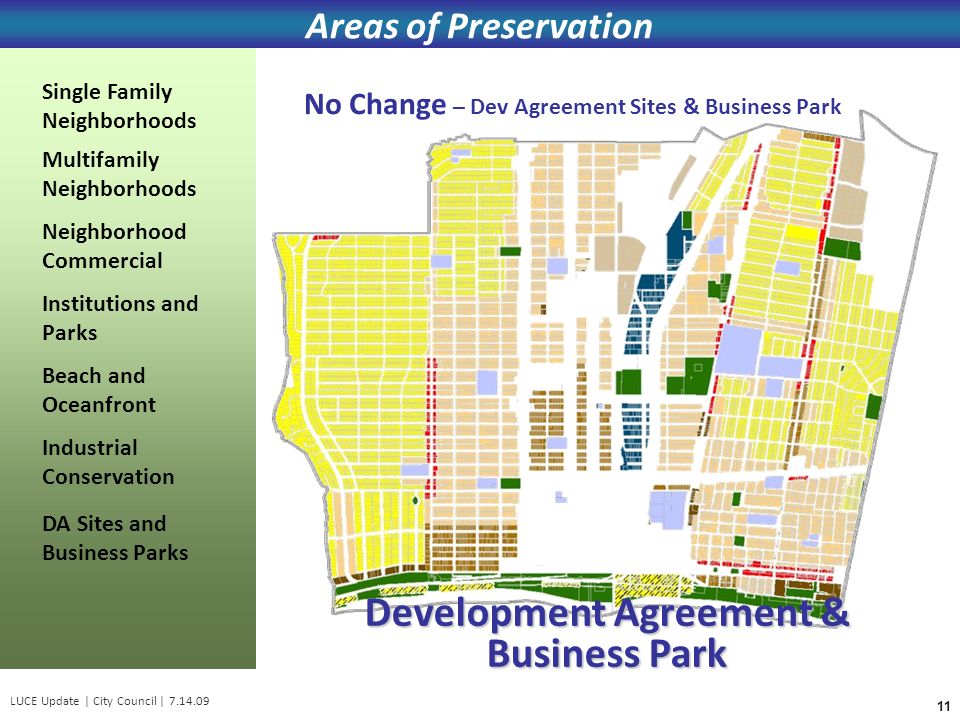 Areas of Preservation

Single Family Neighborhoods

Multifamily Neighborhoods

Neighborhood Commercial

Institutions and Parks

Beach and Oceanfront

Industrial Conservation

DA Sites and Business Parks

No Change – Dev Agreement Sites & Business Park

Development Agreement & Business Park

LUCE Update | City Council | 7.14.09

11